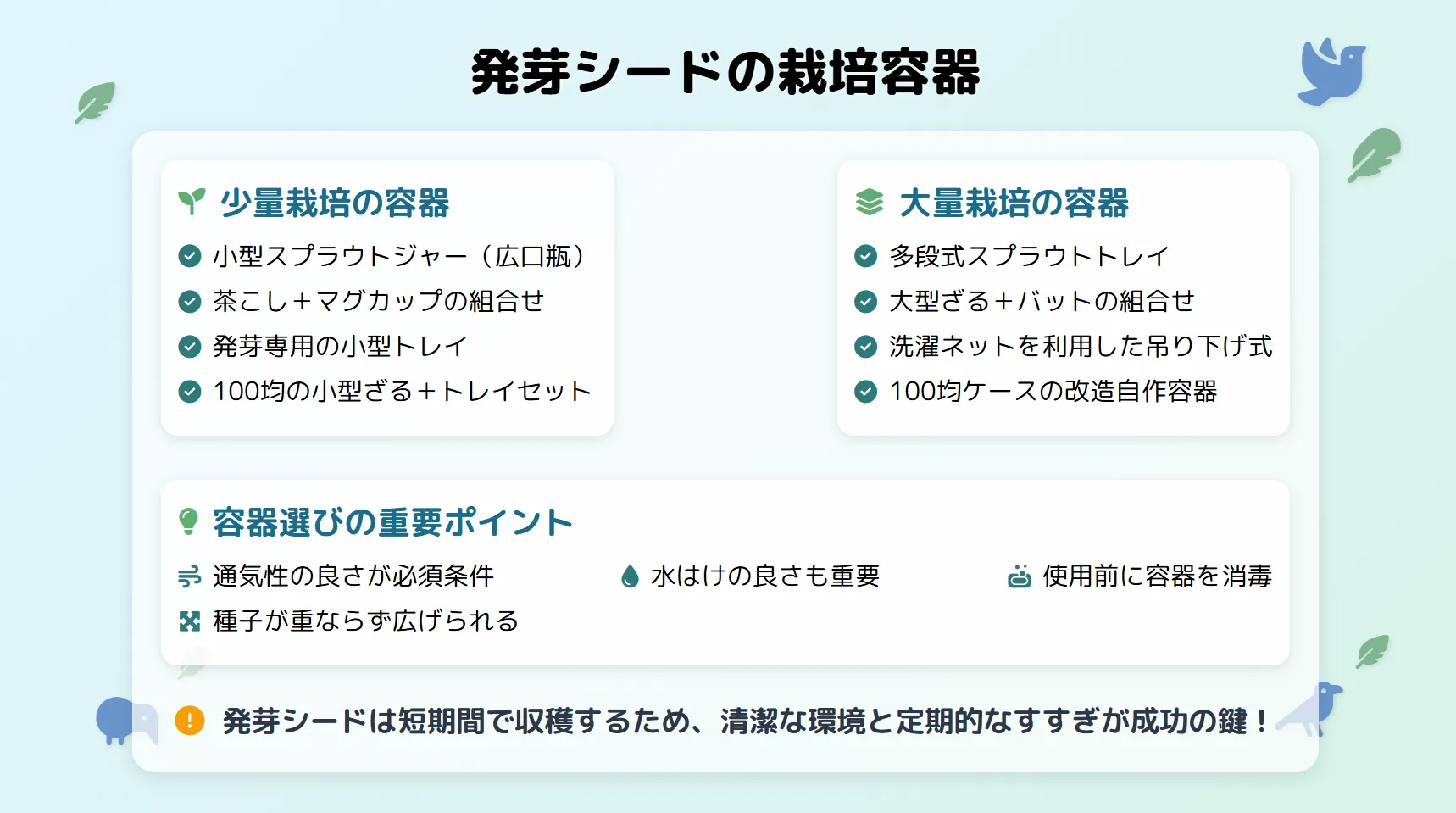 発芽シードの栽培容器

少量栽培の容器
小型スプラウトジャー（広口瓶）
茶こし＋マグカップの組合せ
発芽専用の小型トレイ
100均の小型ざる＋トレイセット

大量栽培の容器
多段式スプラウトトレイ
大型ざる＋バットの組合せ
洗濯ネットを利用した吊り下げ式
100均ケースの改造自作容器

容器選びの重要ポイント
通気性の良さが必須条件
水はけの良さも重要
使用前に容器を消毒
種子が重ならず広げられる

発芽シードは短期間で収穫するため、清潔な環境と定期的なすすぎが成功の鍵！